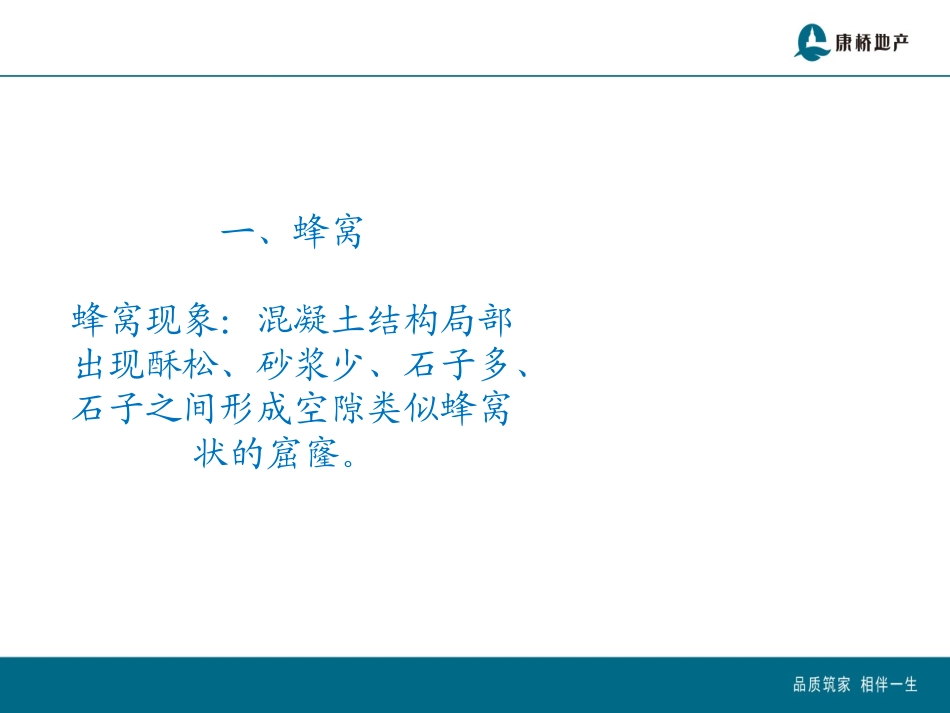 康桥地产

一、蜂窝

蜂窝现象：混凝土结构局部出现酥松、砂浆少、石子多、石子之间形成空隙类似蜂窝状的窟窿。

品质筑家 相伴一生